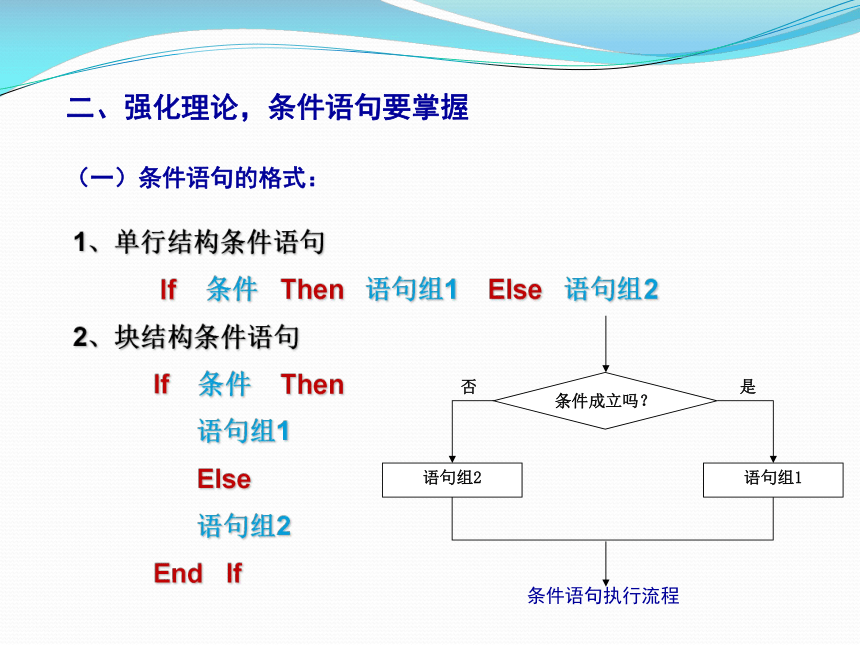 二、强化理论，条件语句要掌握

（一）条件语句的格式：

1、单行结构条件语句

If 条件 Then 语句组1 Else 语句组2

2、块结构条件语句

If 条件 Then

语句组1

Else

语句组2

End If

否

条件成立吗？

是

语句组2

语句组1

条件语句执行流程